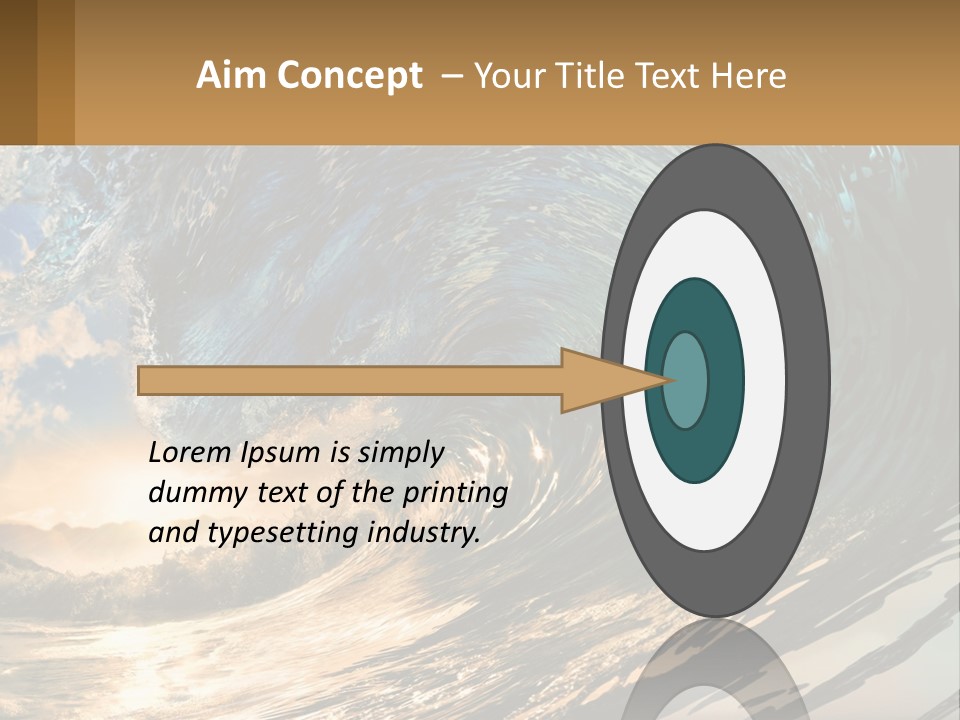 Aim Concept – Your Title Text Here

Lorem Ipsum is simply dummy text of the printing and typesetting industry.